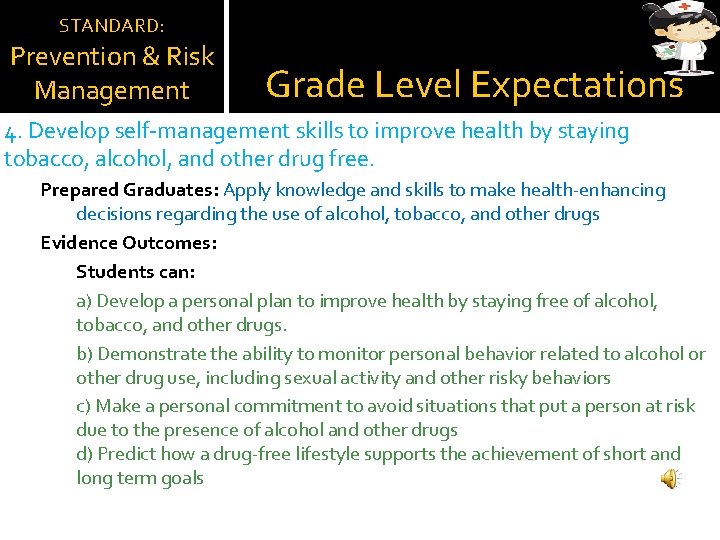 STANDARD:
Prevention & Risk Management

Grade Level Expectations

4. Develop self-management skills to improve health by staying tobacco, alcohol, and other drug free.

Prepared Graduates: Apply knowledge and skills to make health-enhancing decisions regarding the use of alcohol, tobacco, and other drugs

Evidence Outcomes:

Students can:

a) Develop a personal plan to improve health by staying free of alcohol, tobacco, and other drugs.

b) Demonstrate the ability to monitor personal behavior related to alcohol or other drug use, including sexual activity and other risky behaviors

c) Make a personal commitment to avoid situations that put a person at risk due to the presence of alcohol and other drugs

d) Predict how a drug-free lifestyle supports the achievement of short and long term goals